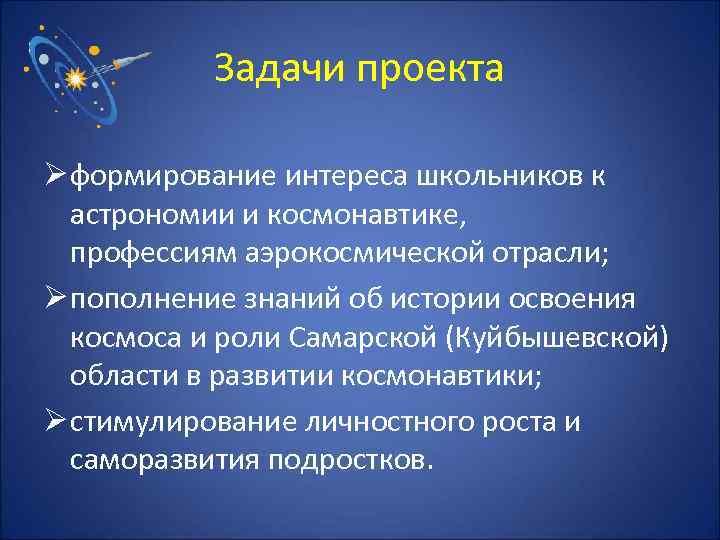 Задачи проекта

➢формирование интереса школьников к астрономии и космонавтике, профессиям аэрокосмической отрасли;

➢пополнение знаний об истории освоения космоса и роли Самарской (Куйбышевской) области в развитии космонавтики;

➢стимулирование личностного роста и саморазвития подростков.